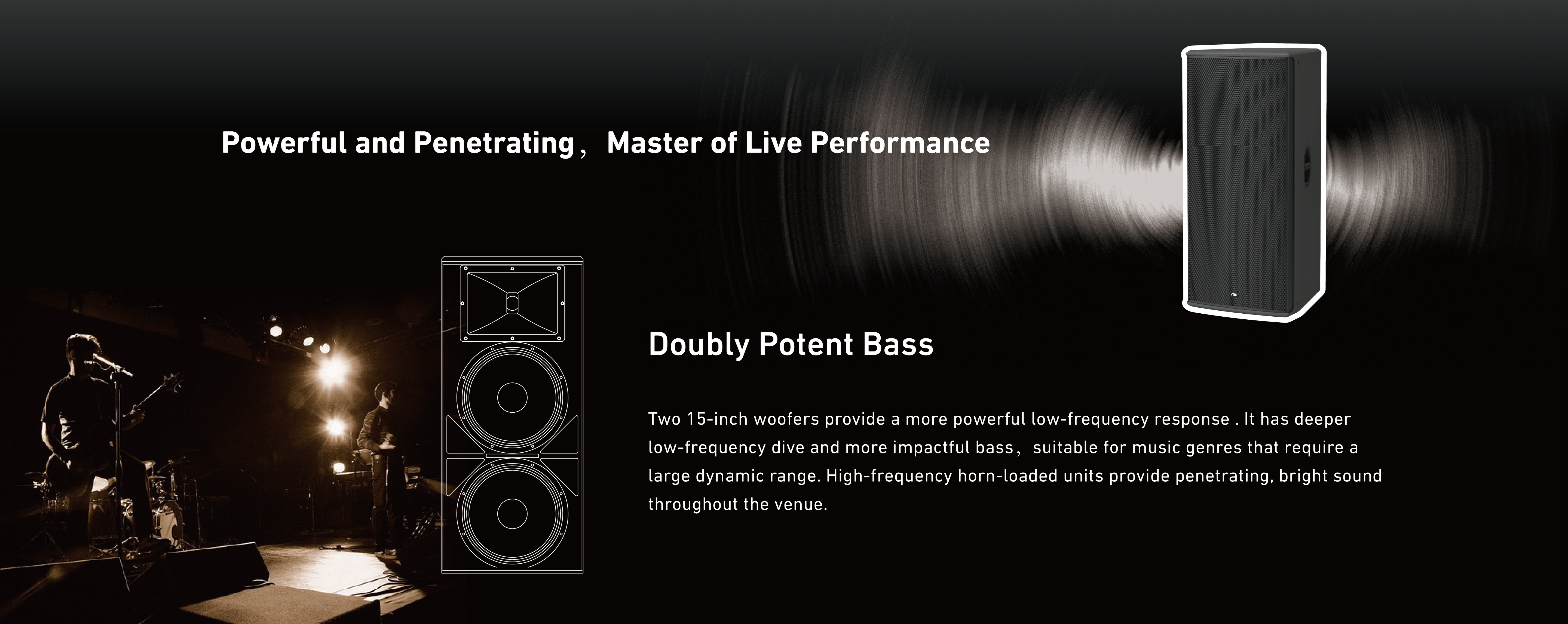 Powerful and Penetrating， Master of Live Performance

Doubly Potent Bass

Two 15-inch woofers provide a more powerful low-frequency response . It has deeper low-frequency dive and more impactful bass， suitable for music genres that require a large dynamic range. High-frequency horn-loaded units provide penetrating, bright sound throughout the venue.